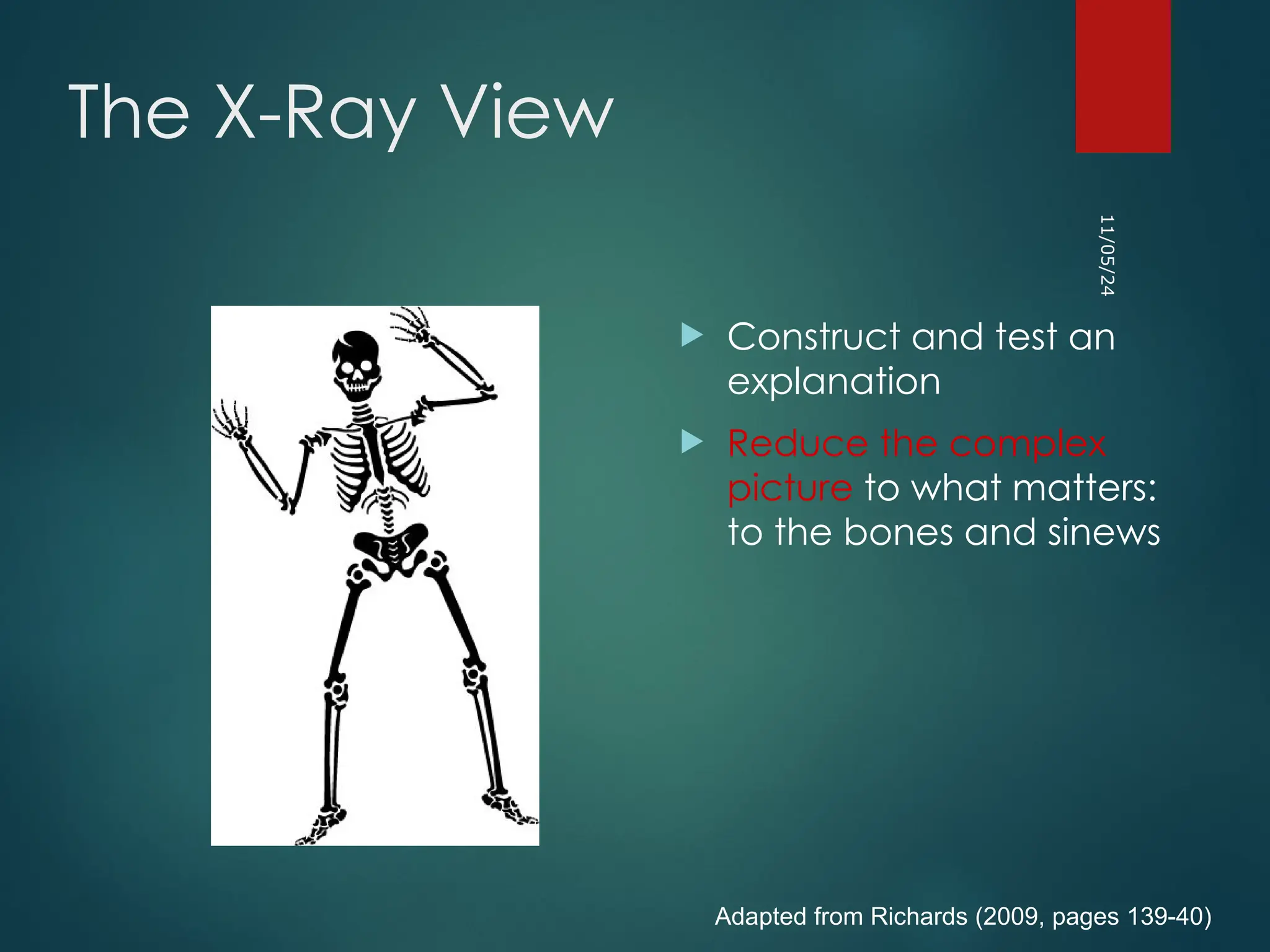 The X-Ray View

11/05/24

Construct and test an explanation

Reduce the complex picture to what matters: to the bones and sinews

Adapted from Richards (2009, pages 139-40)